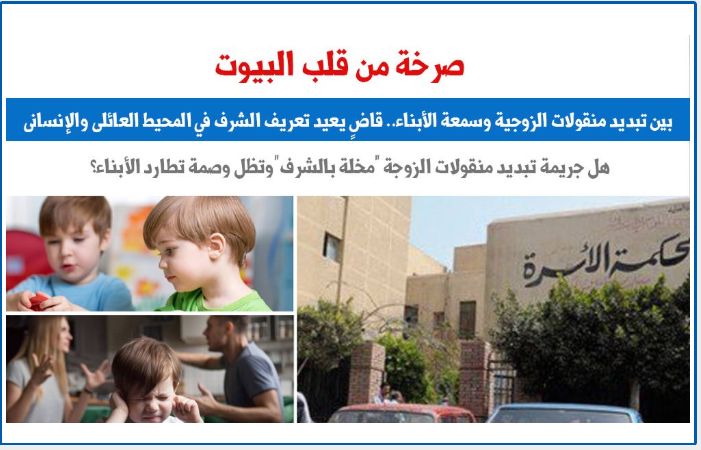 صرخة من قلب البيوت

بين تبديد منقولات الزوجية وسمعة الأبناء.. قاضٍ يعيد تعريف الشرف في المحيط العائلى والإنسانى

هل جريمة تبديد منقولات الزوجة "مخلة بالشرف" وتظل وصمة تطارد الأبناء؟

محكمة الأسرة